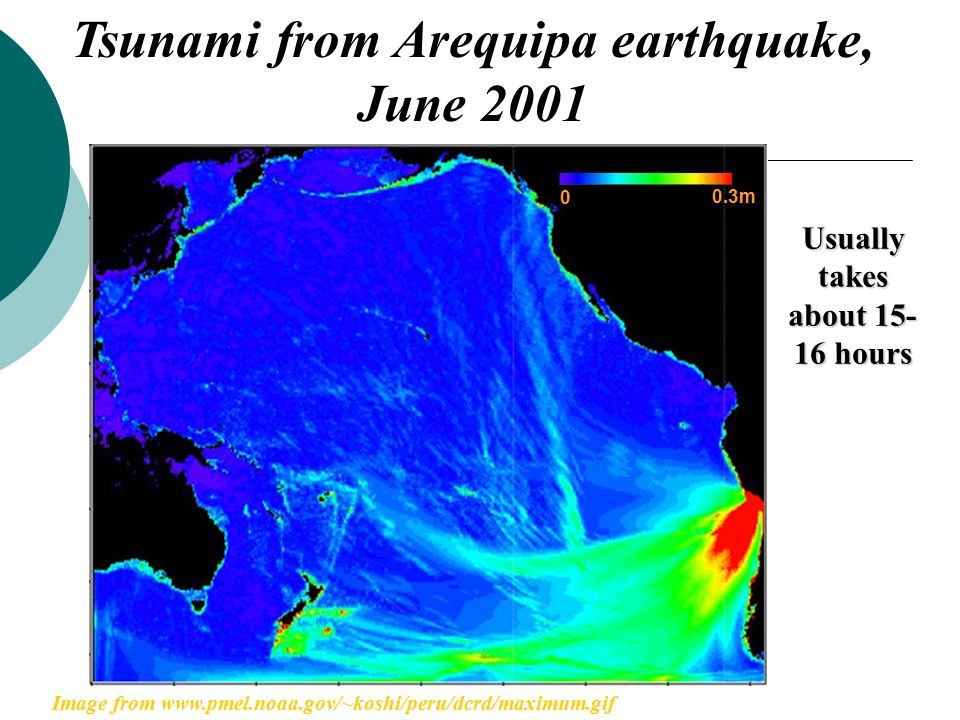 Tsunami from Arequipa earthquake, June 2001

0

0.3m

Usually takes about 15-16 hours

Image from www.pmel.noaa.gov/~koshi/peru/dcrd/maximum.gif